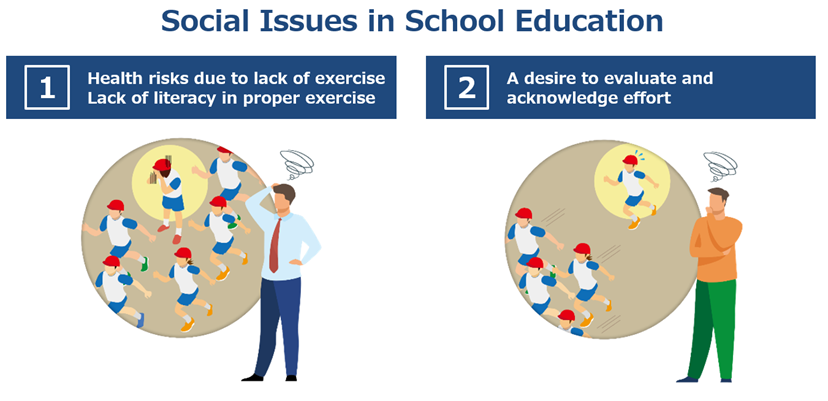 Social Issues in School Education

1 Health risks due to lack of exercise
Lack of literacy in proper exercise

2 A desire to evaluate and acknowledge effort